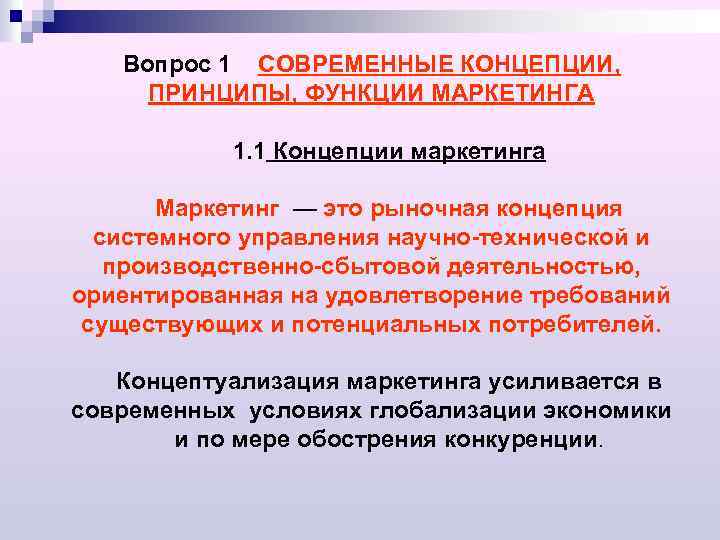 Вопрос 1 СОВРЕМЕННЫЕ КОНЦЕПЦИИ, ПРИНЦИПЫ, ФУНКЦИИ МАРКЕТИНГА

1.1 Концепции маркетинга

Маркетинг — это рыночная концепция системного управления научно-технической и производственно-сбытовой деятельностью, ориентированная на удовлетворение требований существующих и потенциальных потребителей.

Концептуализация маркетинга усиливается в современных условиях глобализации экономики и по мере обострения конкуренции.